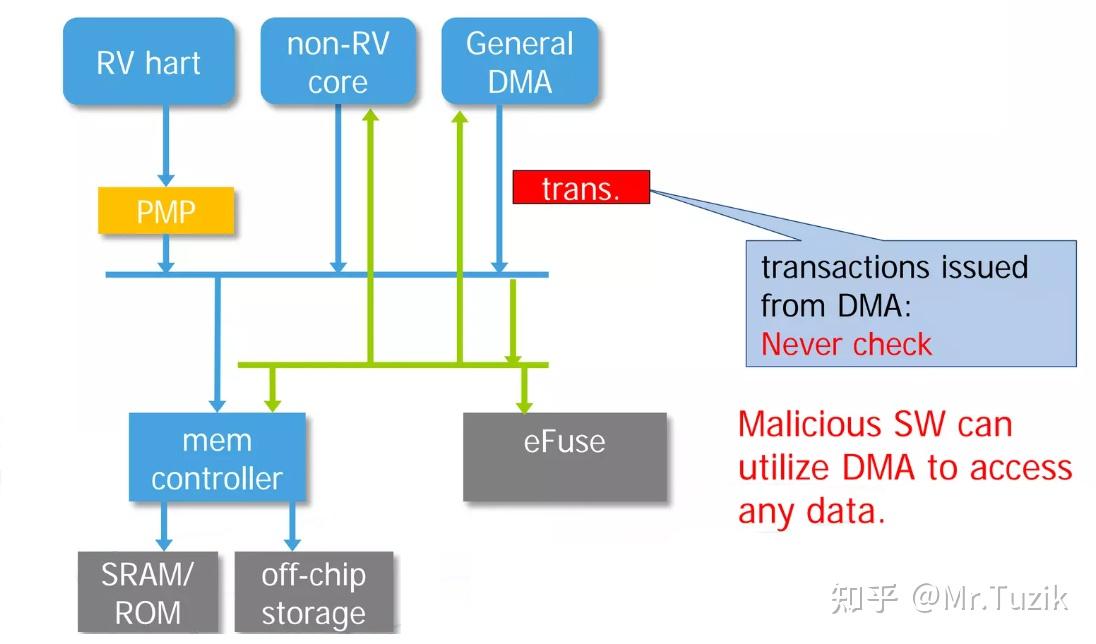 RV hart

non-RV core

General DMA

PMP

trans.

transactions issued from DMA: Never check

mem controller

eFuse

Malicious SW can utilize DMA to access any data.

SRAM/ ROM

off-chip storage

知乎 @Mr.Tuzik